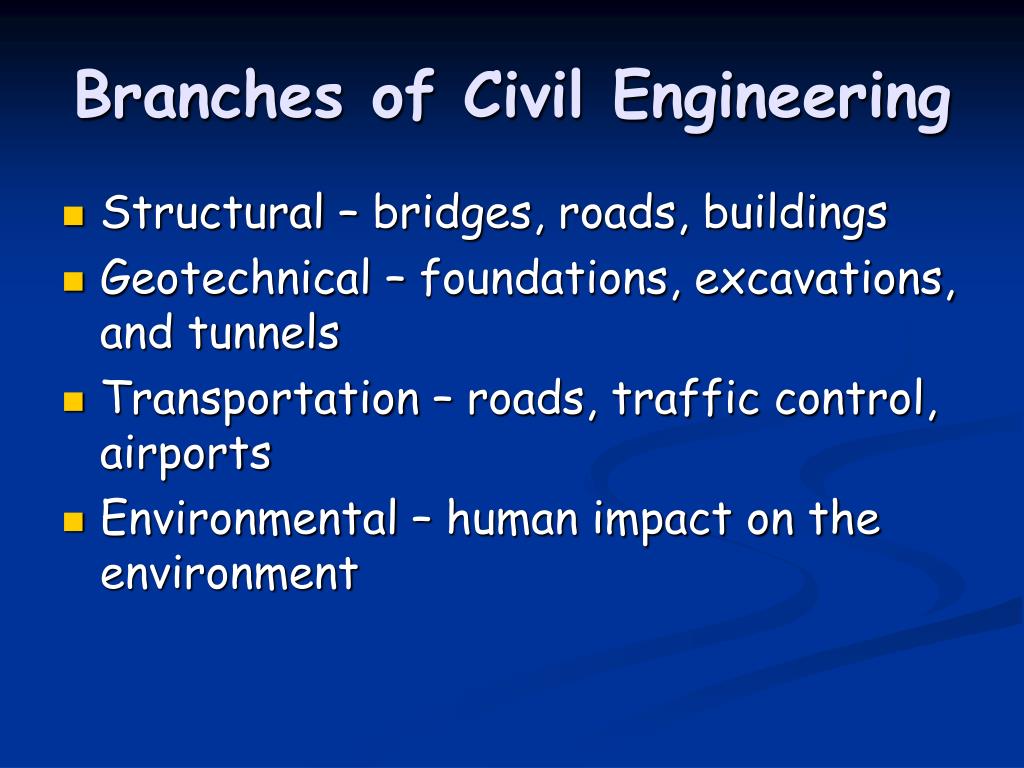 Branches of Civil Engineering

- Structural – bridges, roads, buildings
- Geotechnical – foundations, excavations, and tunnels
- Transportation – roads, traffic control, airports
- Environmental – human impact on the environment